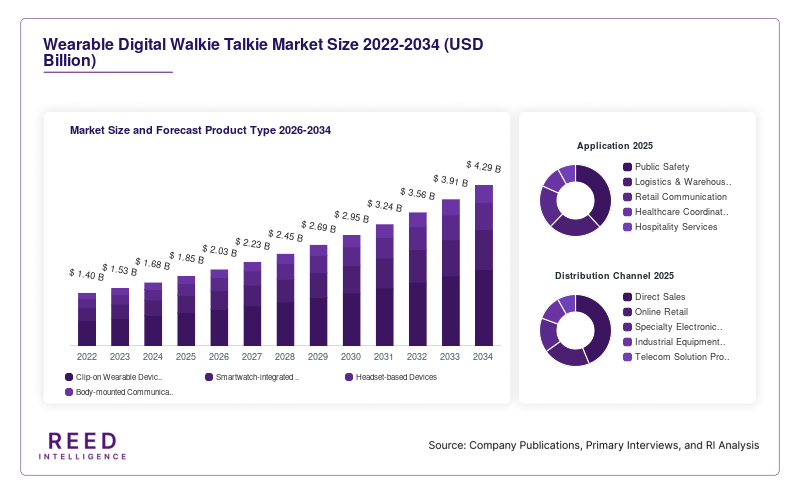 Wearable Digital Walkie Talkie Market Size 2022-2034 (USD Billion)

Market Size and Forecast Product Type 2026-2034

$ 1.40 B
$ 1.53 B
$ 1.68 B
$ 1.85 B
$ 2.03 B
$ 2.23 B
$ 2.45 B
$ 2.69 B
$ 2.95 B
$ 3.24 B
$ 3.56 B
$ 3.91 B
$ 4.29 B

2022 2023 2024 2025 2026 2027 2028 2029 2030 2031 2032 2033 2034

Clip-on Wearable Devic..
Smartwatch-integrated ..
Headset-based Devices
Body-mounted Communica..

Application 2025

Public Safety
Logistics & Warehous..
Retail Communication
Healthcare Coordinat..
Hospitality Services

Distribution Channel 2025

Direct Sales
Online Retail
Specialty Electronic..
Industrial Equipment..
Telecom Solution Pro..

REED
INTELLIGENCE

Source: Company Publications, Primary Interviews, and RI Analysis